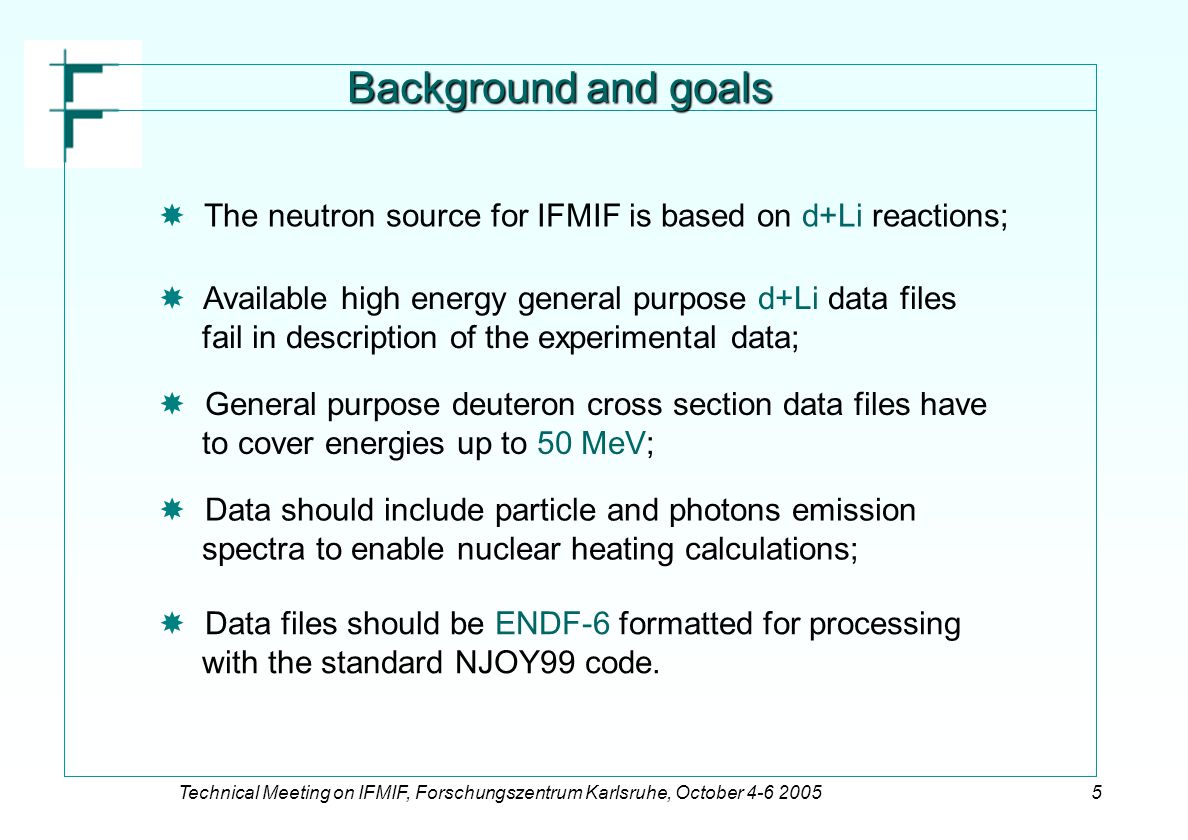 Background and goals

The neutron source for IFMIF is based on d+Li reactions;

Available high energy general purpose d+Li data files fail in description of the experimental data;

General purpose deuteron cross section data files have to cover energies up to 50 MeV;

Data should include particle and photons emission spectra to enable nuclear heating calculations;

Data files should be ENDF-6 formatted for processing with the standard NJOY99 code.

Technical Meeting on IFMIF, Forschungszentrum Karlsruhe, October 4-6 2005

5